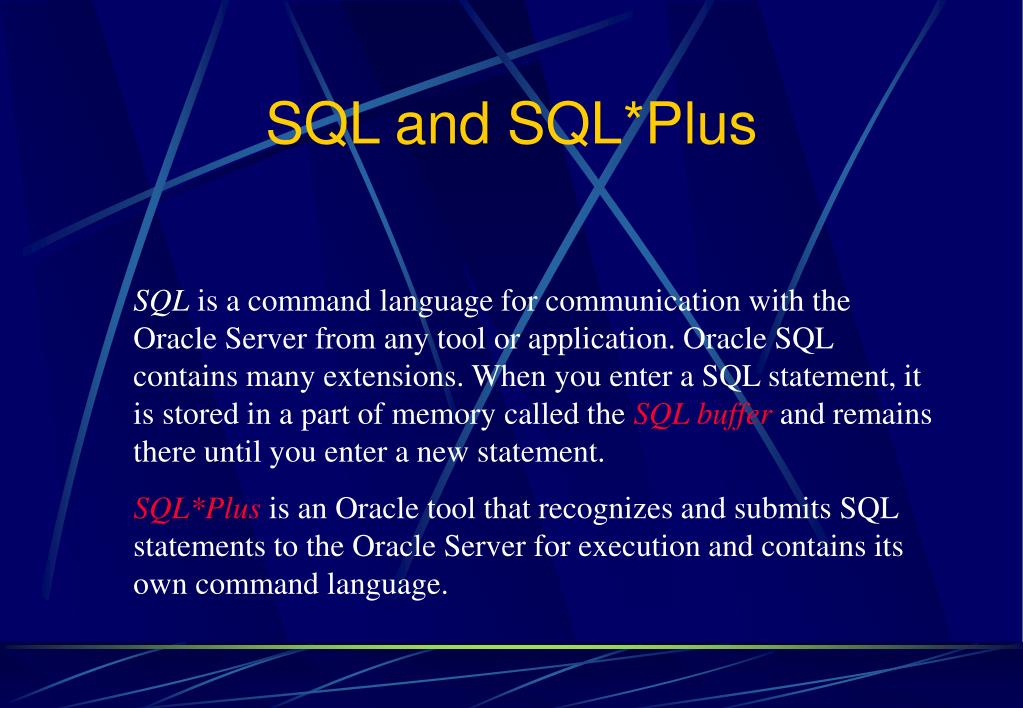 SQL and SQL*Plus

SQL is a command language for communication with the Oracle Server from any tool or application. Oracle SQL contains many extensions. When you enter a SQL statement, it is stored in a part of memory called the SQL buffer and remains there until you enter a new statement.

SQL*Plus is an Oracle tool that recognizes and submits SQL statements to the Oracle Server for execution and contains its own command language.